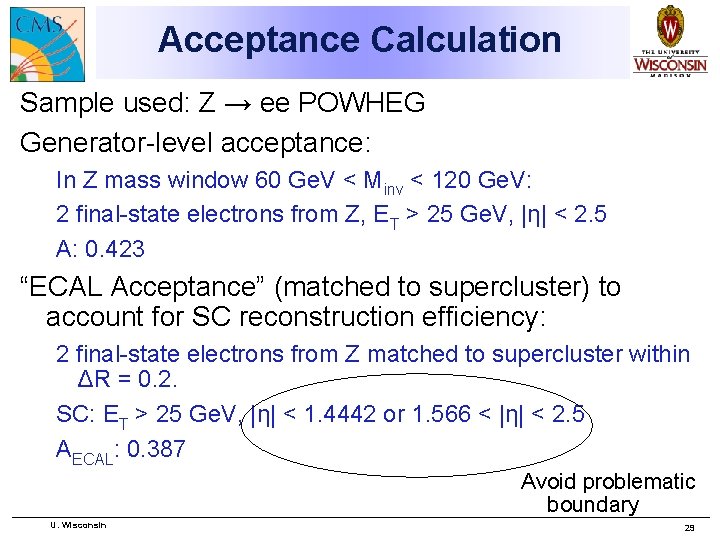 CMS

Acceptance Calculation

THE UNIVERSITY of WISCONSIN MADISON

Sample used: Z → ee POWHEG

Generator-level acceptance:

In Z mass window 60 GeV < $M_{inv}$ < 120 GeV:

2 final-state electrons from Z, $E_T$ > 25 GeV, |η| < 2.5

A: 0.423

“ECAL Acceptance” (matched to supercluster) to account for SC reconstruction efficiency:

2 final-state electrons from Z matched to supercluster within ΔR = 0.2.

SC: $E_T$ > 25 GeV, |η| < 1.4442 or 1.566 < |η| < 2.5

$A_{ECAL}$: 0.387

Avoid problematic boundary

U. Wisconsin

29